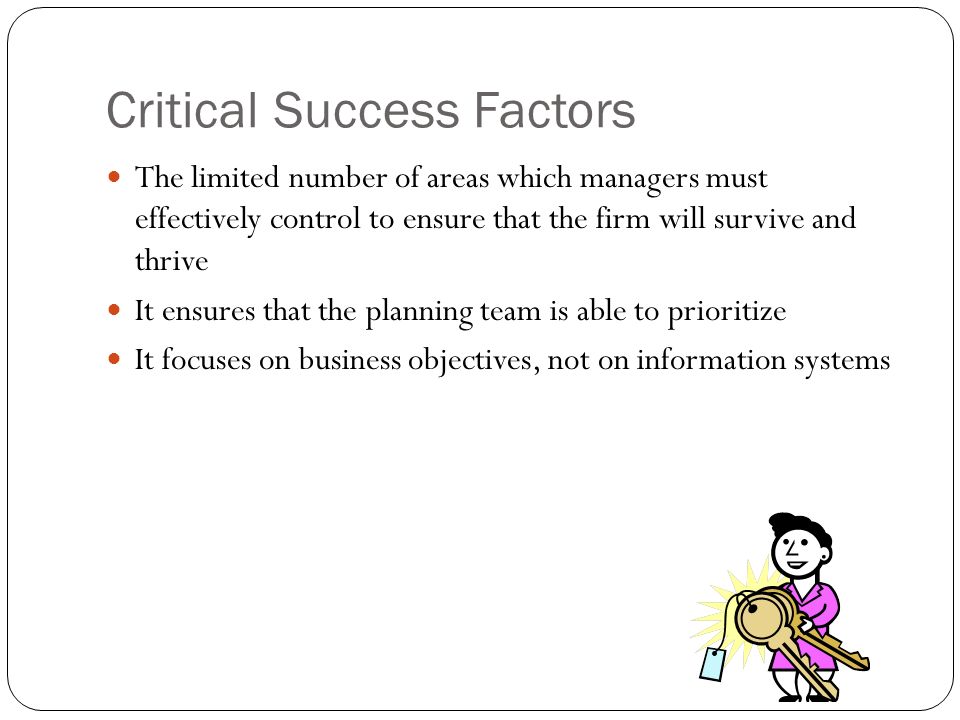 Critical Success Factors

- The limited number of areas which managers must effectively control to ensure that the firm will survive and thrive
- It ensures that the planning team is able to prioritize
- It focuses on business objectives, not on information systems